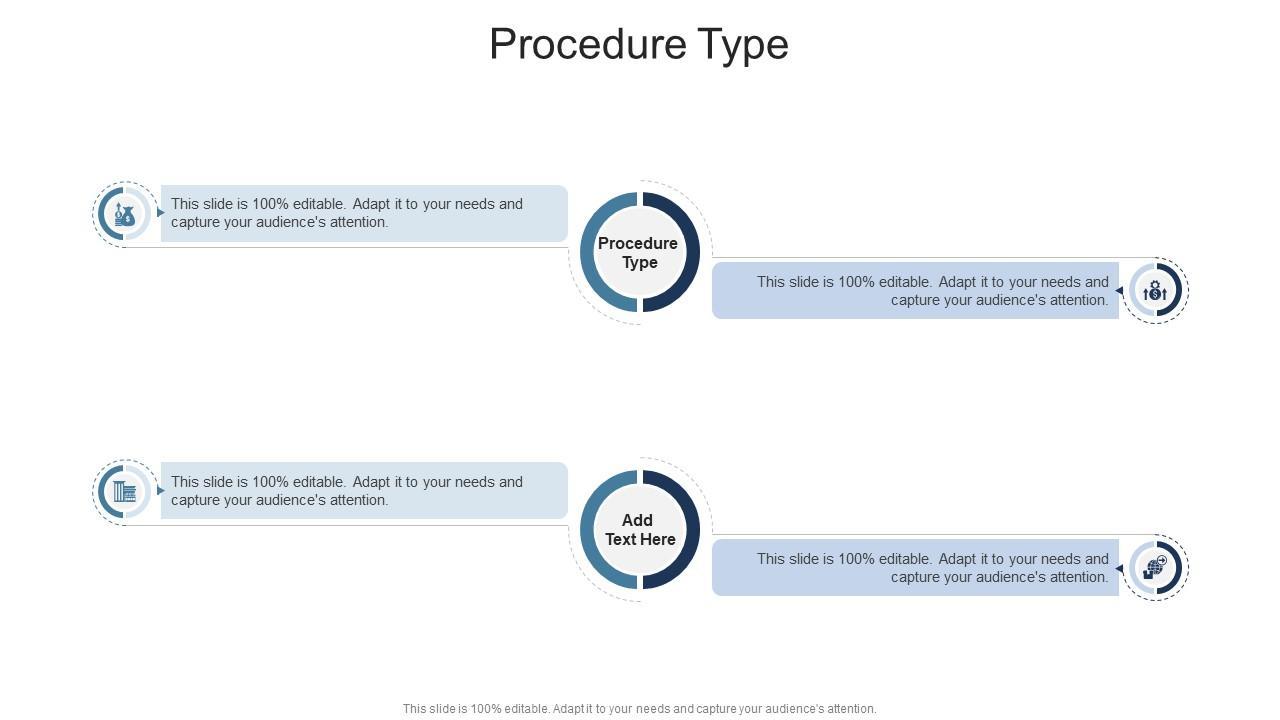 Procedure Type

This slide is 100% editable. Adapt it to your needs and capture your audience's attention.

Procedure Type

This slide is 100% editable. Adapt it to your needs and capture your audience's attention.

This slide is 100% editable. Adapt it to your needs and capture your audience's attention.

Add Text Here

This slide is 100% editable. Adapt it to your needs and capture your audience's attention.

This slide is 100% editable. Adapt it to your needs and capture your audience's attention.